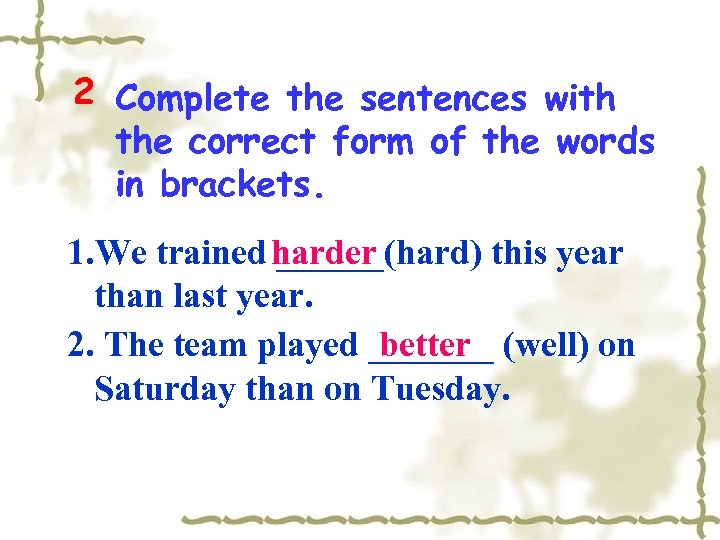 2 Complete the sentences with the correct form of the words in brackets.

1.We trained harder (hard) this year than last year.

2. The team played better (well) on Saturday than on Tuesday.